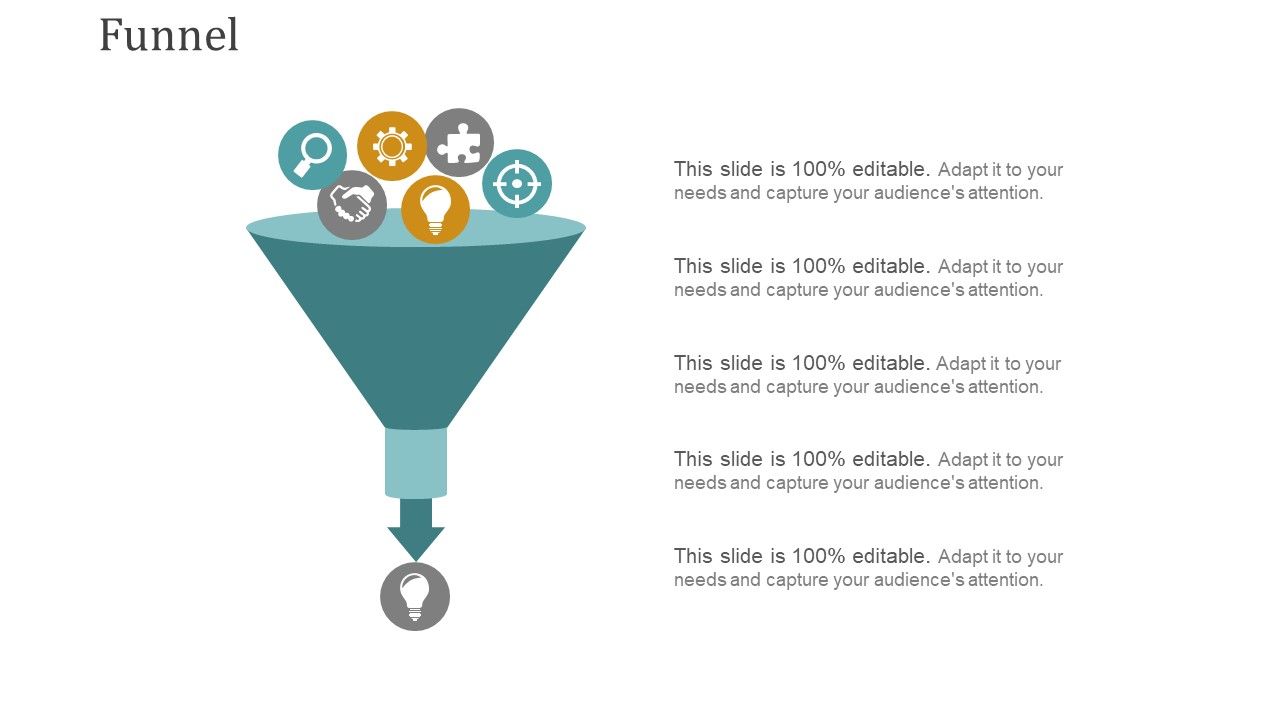 Funnel

This slide is 100% editable. Adapt it to your needs and capture your audience's attention.

This slide is 100% editable. Adapt it to your needs and capture your audience's attention.

This slide is 100% editable. Adapt it to your needs and capture your audience's attention.

This slide is 100% editable. Adapt it to your needs and capture your audience's attention.

This slide is 100% editable. Adapt it to your needs and capture your audience's attention.